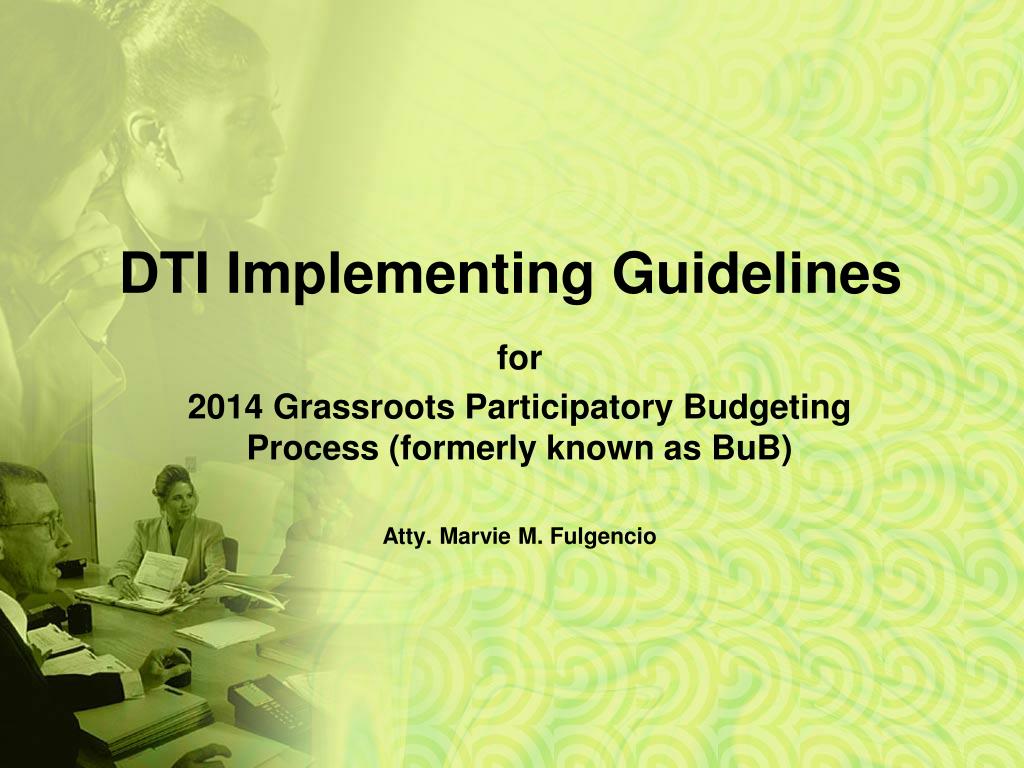 DTI Implementing Guidelines

for

2014 Grassroots Participatory Budgeting Process (formerly known as BuB)

Atty. Marvie M. Fulgencio